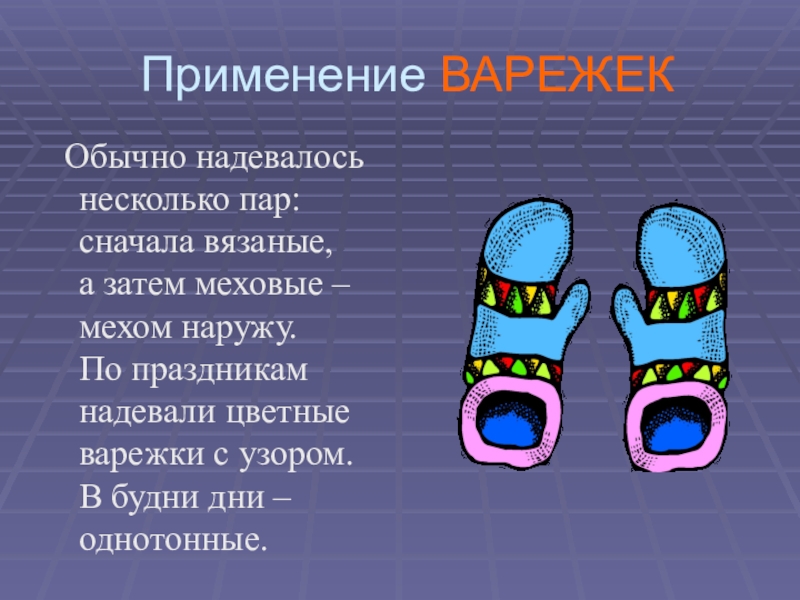 Применение ВАРЕЖЕК

Обычно надевалось несколько пар: сначала вязаные, а затем меховые – мехом наружу. По праздникам надевали цветные варежки с узором. В будни дни – однотонные.